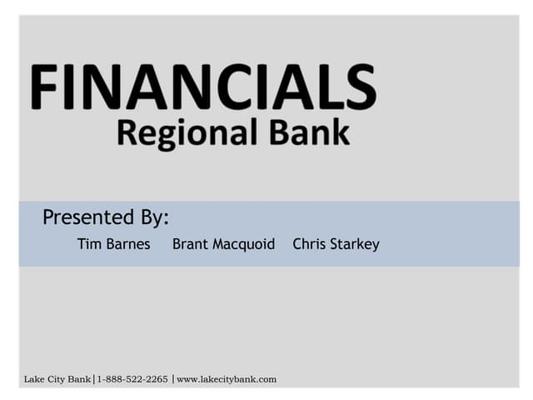 FINANCIALS
Regional Bank

Presented By:
Tim Barnes Brant Macquoid Chris Starkey

Lake City Bank | 1-888-522-2265 | www.lakecitybank.com